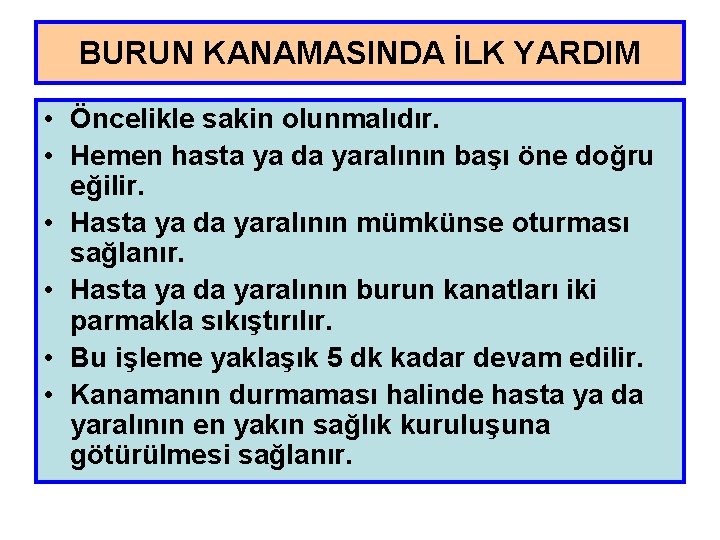 BURUN KANAMASINDA İLK YARDIM

• Öncelikle sakin olunmalıdır.
• Hemen hasta ya da yaralının başı öne doğru eğilir.
• Hasta ya da yaralının mümkünse oturması sağlanır.
• Hasta ya da yaralının burun kanatları iki parmakla sıkıştırılır.
• Bu işleme yaklaşık 5 dk kadar devam edilir.
• Kanamanın durmaması halinde hasta ya da yaralının en yakın sağlık kuruluşuna götürülmesi sağlanır.